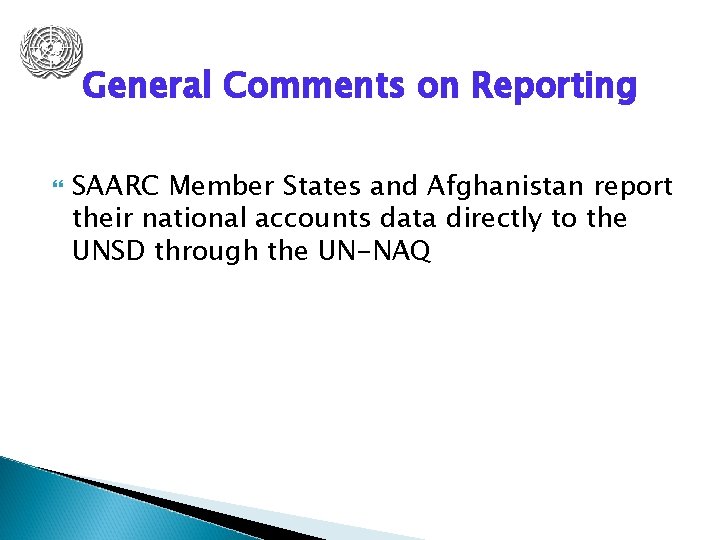 General Comments on Reporting

SAARC Member States and Afghanistan report their national accounts data directly to the UNSD through the UN-NAQ